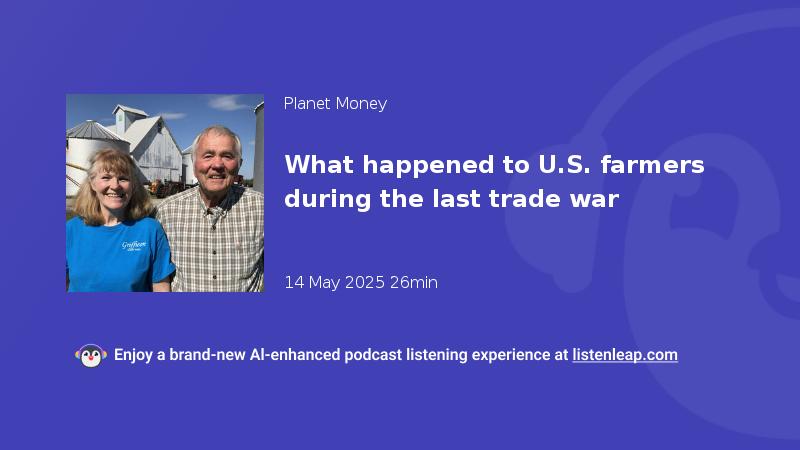 Planet Money

What happened to U.S. farmers during the last trade war

14 May 2025 26min

Enjoy a brand-new AI-enhanced podcast listening experience at listenleap.com